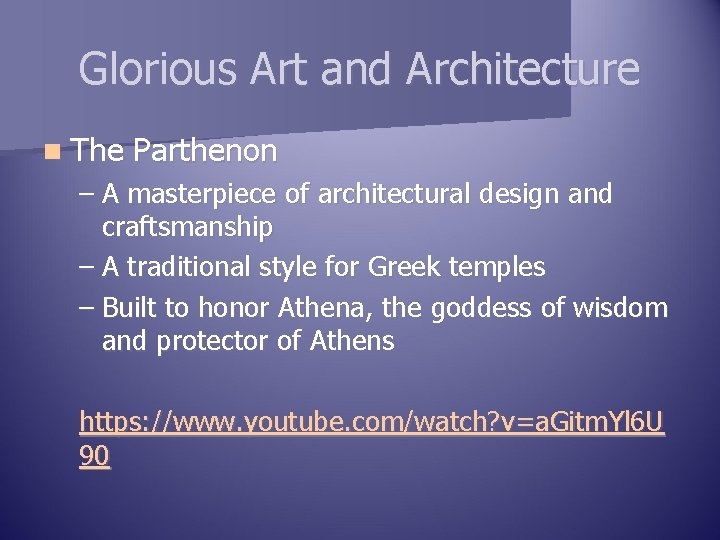 Glorious Art and Architecture

The Parthenon

– A masterpiece of architectural design and craftsmanship

– A traditional style for Greek temples

– Built to honor Athena, the goddess of wisdom and protector of Athens

https://www.youtube.com/watch?v=aGitmYl6U90